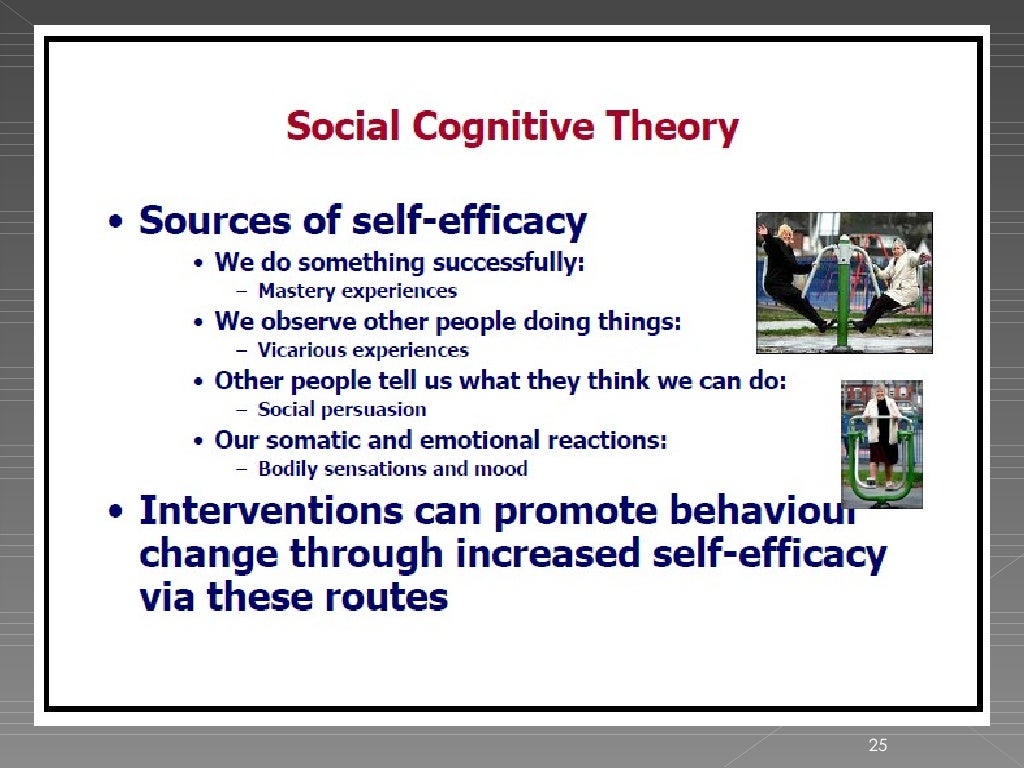 Social Cognitive Theory

• Sources of self-efficacy
  • We do something successfully:
    – Mastery experiences
  • We observe other people doing things:
    – Vicarious experiences
  • Other people tell us what they think we can do:
    – Social persuasion
  • Our somatic and emotional reactions:
    – Bodily sensations and mood

• Interventions can promote behaviour change through increased self-efficacy via these routes

25